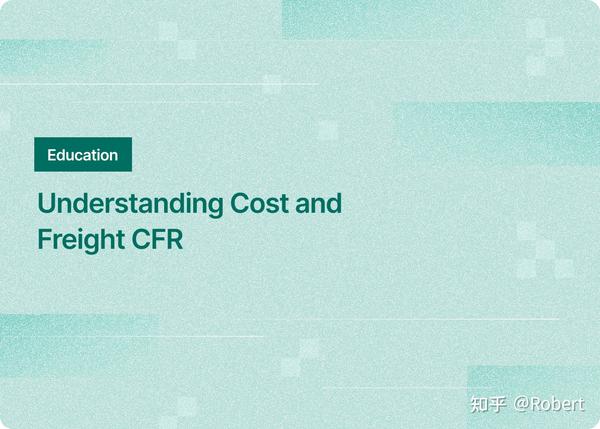 Education

Understanding Cost and Freight CFR

知乎 @Robert